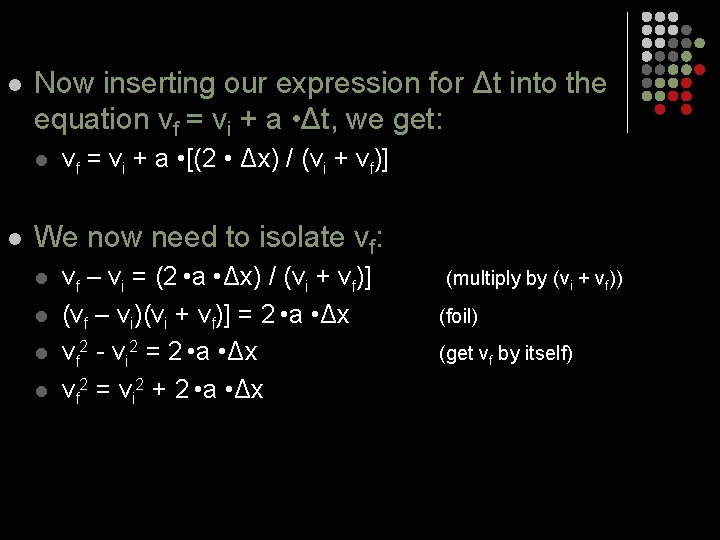 Now inserting our expression for $\Delta t$ into the equation $v_f = v_i + a \cdot \Delta t$, we get:

$v_f = v_i + a \cdot [(2 \cdot \Delta x) / (v_i + v_f)]$

We now need to isolate $v_f$:

$v_f - v_i = (2 \cdot a \cdot \Delta x) / (v_i + v_f)]$ (multiply by $(v_i + v_f)$)

$(v_f - v_i)(v_i + v_f)] = 2 \cdot a \cdot \Delta x$ (foil)

$v_f^2 - v_i^2 = 2 \cdot a \cdot \Delta x$ (get $v_f$ by itself)

$v_f^2 = v_i^2 + 2 \cdot a \cdot \Delta x$